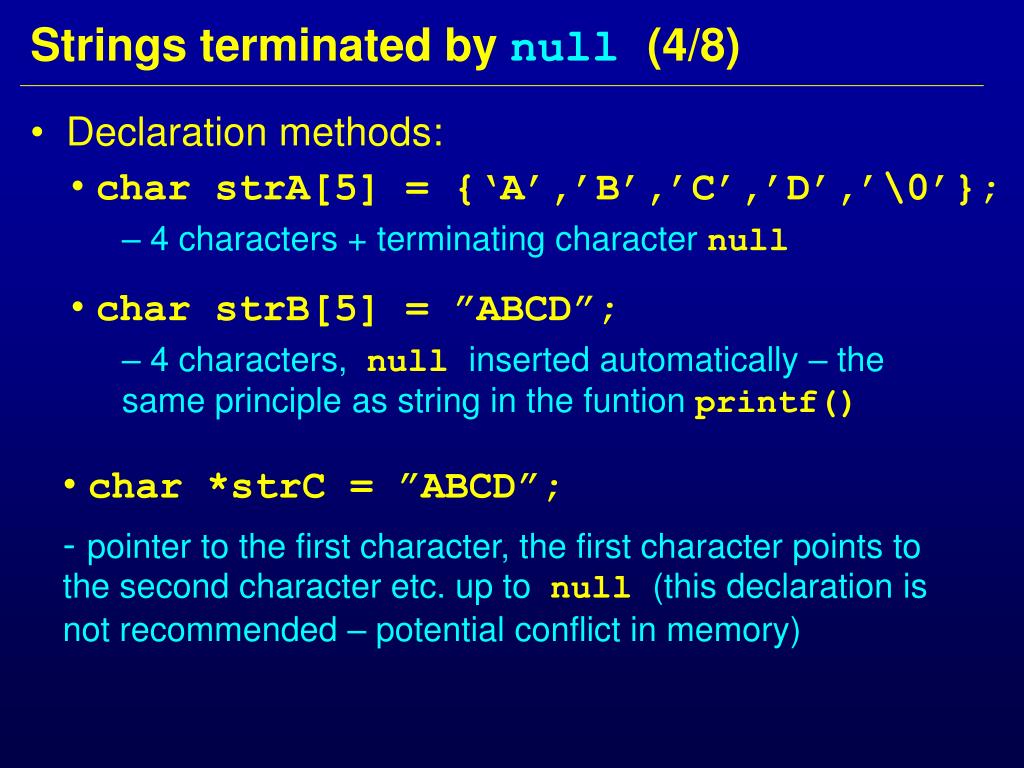 Strings terminated by null (4/8)

• Declaration methods:

• char strA[5] = {‘A’,’B’,’C’,’D’,’\0’};

– 4 characters + terminating character null

• char strB[5] = ”ABCD”;

– 4 characters, null inserted automatically – the same principle as string in the funtion printf()

• char *strC = ”ABCD”;

- pointer to the first character, the first character points to the second character etc. up to null (this declaration is not recommended – potential conflict in memory)